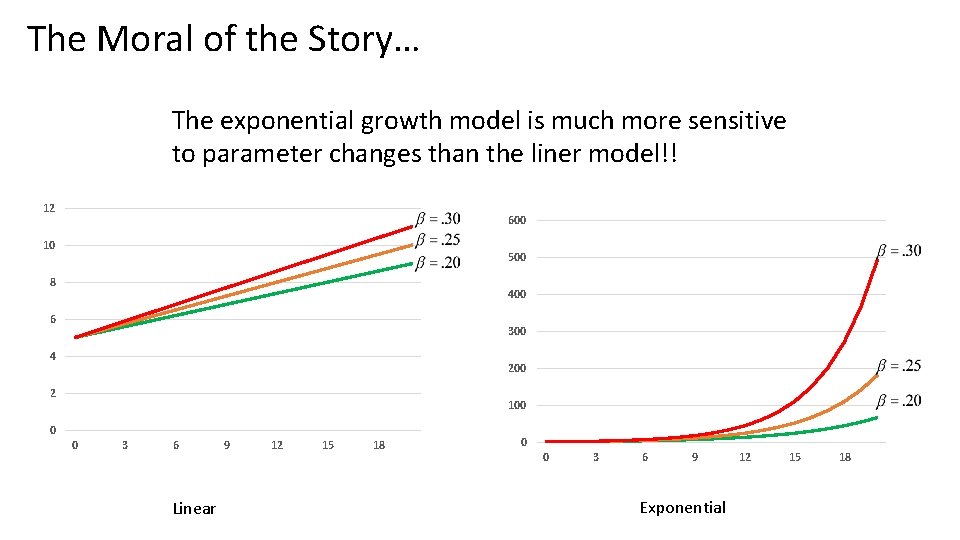 The Moral of the Story…

The exponential growth model is much more sensitive to parameter changes than the liner model!!

12
10
8
6
4
2
0
0 3 6 9 12 15 18

$\beta = .30$
$\beta = .25$
$\beta = .20$

Linear

600
500
400
300
200
100
0
0 3 6 9 12 15 18

$\beta = .30$
$\beta = .25$
$\beta = .20$

Exponential